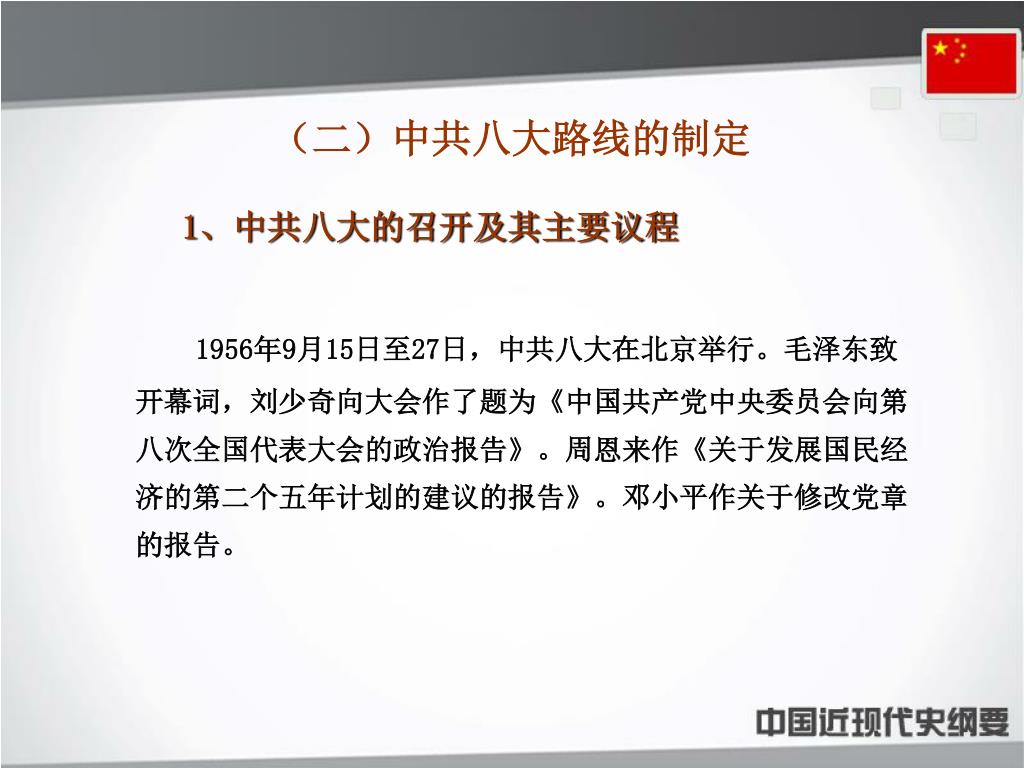 （二）中共八大路线的制定

1、中共八大的召开及其主要议程

1956年9月15日至27日，中共八大在北京举行。毛泽东致开幕词，刘少奇向大会作了题为《中国共产党中央委员会向第八次全国代表大会的政治报告》。周恩来作《关于发展国民经济的第二个五年计划的建议的报告》。邓小平作关于修改党章的报告。

中国近现代史纲要